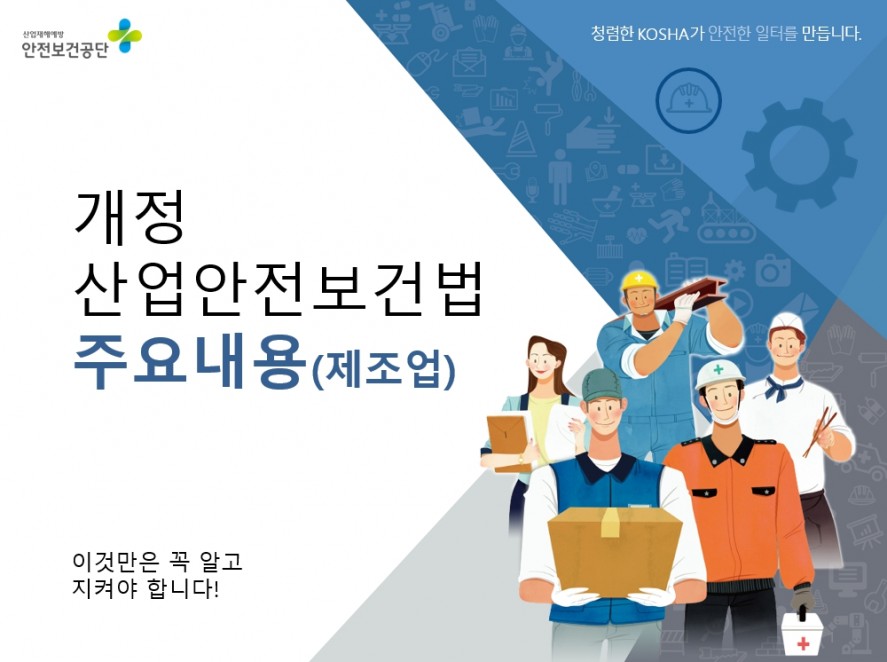 산업재해예방
안전보건공단

청렴한 KOSHA가 안전한 일터를 만듭니다.

개정
산업안전보건법
주요내용(제조업)

이것만은 꼭 알고
지켜야 합니다!